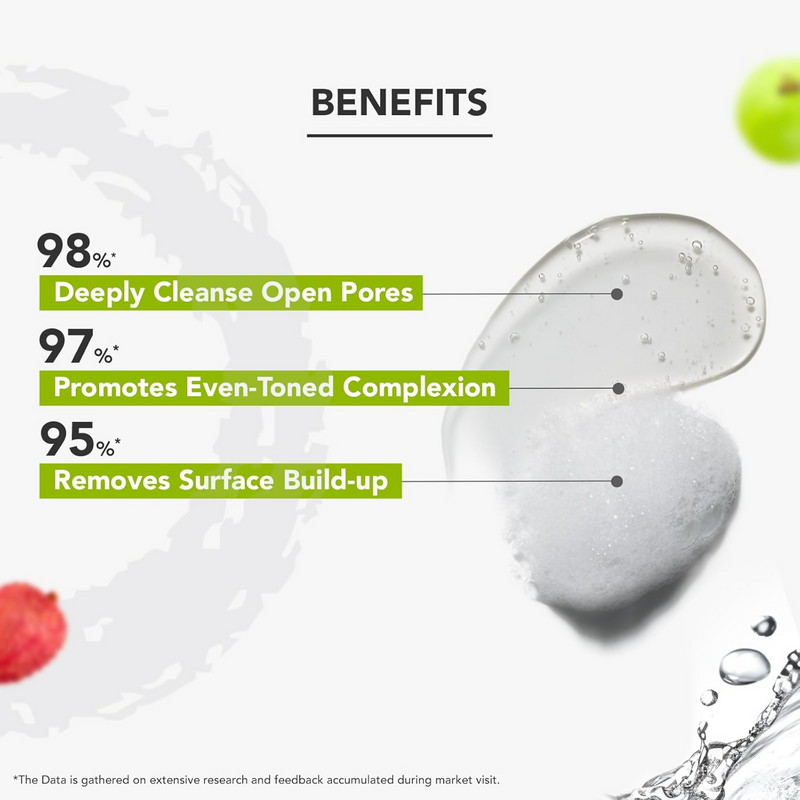 BENEFITS

98%*
Deeply Cleanse Open Pores

97%*
Promotes Even-Toned Complexion

95%*
Removes Surface Build-up

*The Data is gathered on extensive research and feedback accumulated during market visit.